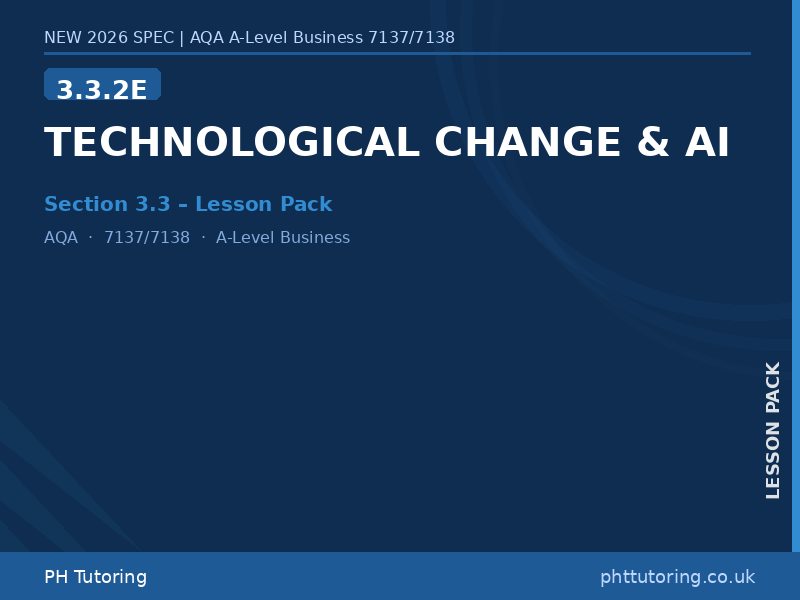 NEW 2026 SPEC | AQA A-Level Business 7137/7138

3.3.2E

TECHNOLOGICAL CHANGE & AI

Section 3.3 – Lesson Pack

AQA · 7137/7138 · A-Level Business

LESSON PACK

PH Tutoring

phttutoring.co.uk